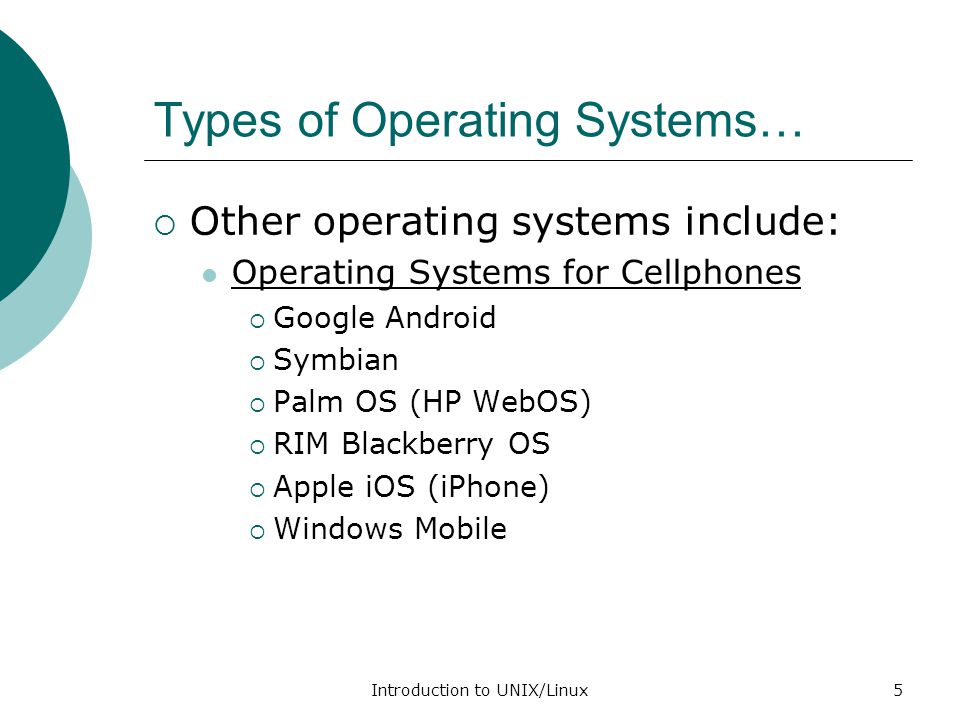 Types of Operating Systems…

Other operating systems include:

Operating Systems for Cellphones

Google Android

Symbian

Palm OS (HP WebOS)

RIM Blackberry OS

Apple iOS (iPhone)

Windows Mobile

Introduction to UNIX/Linux

5